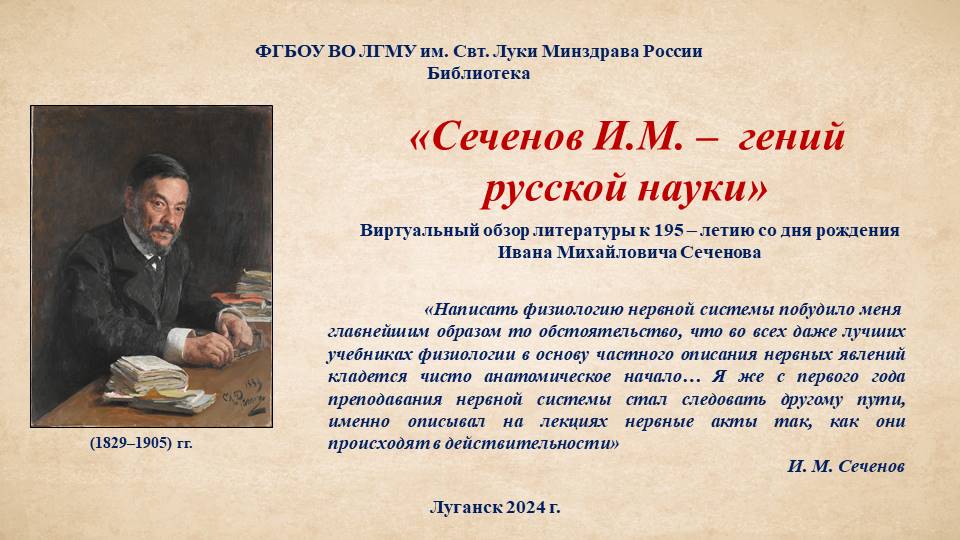 ФГБОУ ВО ЛГМУ им. Свт. Луки Минздрава России
Библиотека

«Сеченов И.М. – гений русской науки»

Виртуальный обзор литературы к 195 – летию со дня рождения
Ивана Михайловича Сеченова

«Написать физиологию нервной системы побудило меня главнейшим образом то обстоятельство, что во всех даже лучших учебниках физиологии в основу частного описания нервных явлений кладется чисто анатомическое начало… Я же с первого года преподавания нервной системы стал следовать другому пути, именно описывал на лекциях нервные акты так, как они происходят в действительности»

И. М. Сеченов

(1829–1905) гг.

Луганск 2024 г.